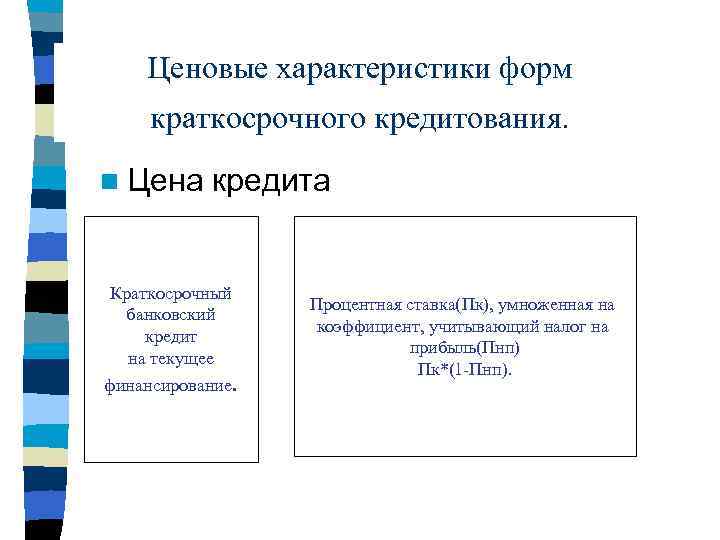 Ценовые характеристики форм краткосрочного кредитования.

Цена кредита

Краткосрочный банковский кредит на текущее финансирование.

Процентная ставка(Пк), умноженная на коэффициент, учитывающий налог на прибыль(Пнп)
Пк*(1-Пнп).